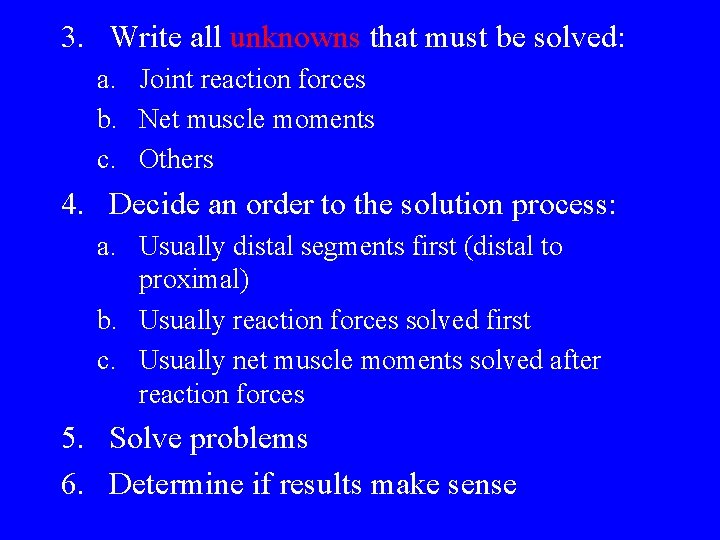 3. Write all unknowns that must be solved:

a. Joint reaction forces

b. Net muscle moments

c. Others

4. Decide an order to the solution process:

a. Usually distal segments first (distal to proximal)

b. Usually reaction forces solved first

c. Usually net muscle moments solved after reaction forces

5. Solve problems

6. Determine if results make sense